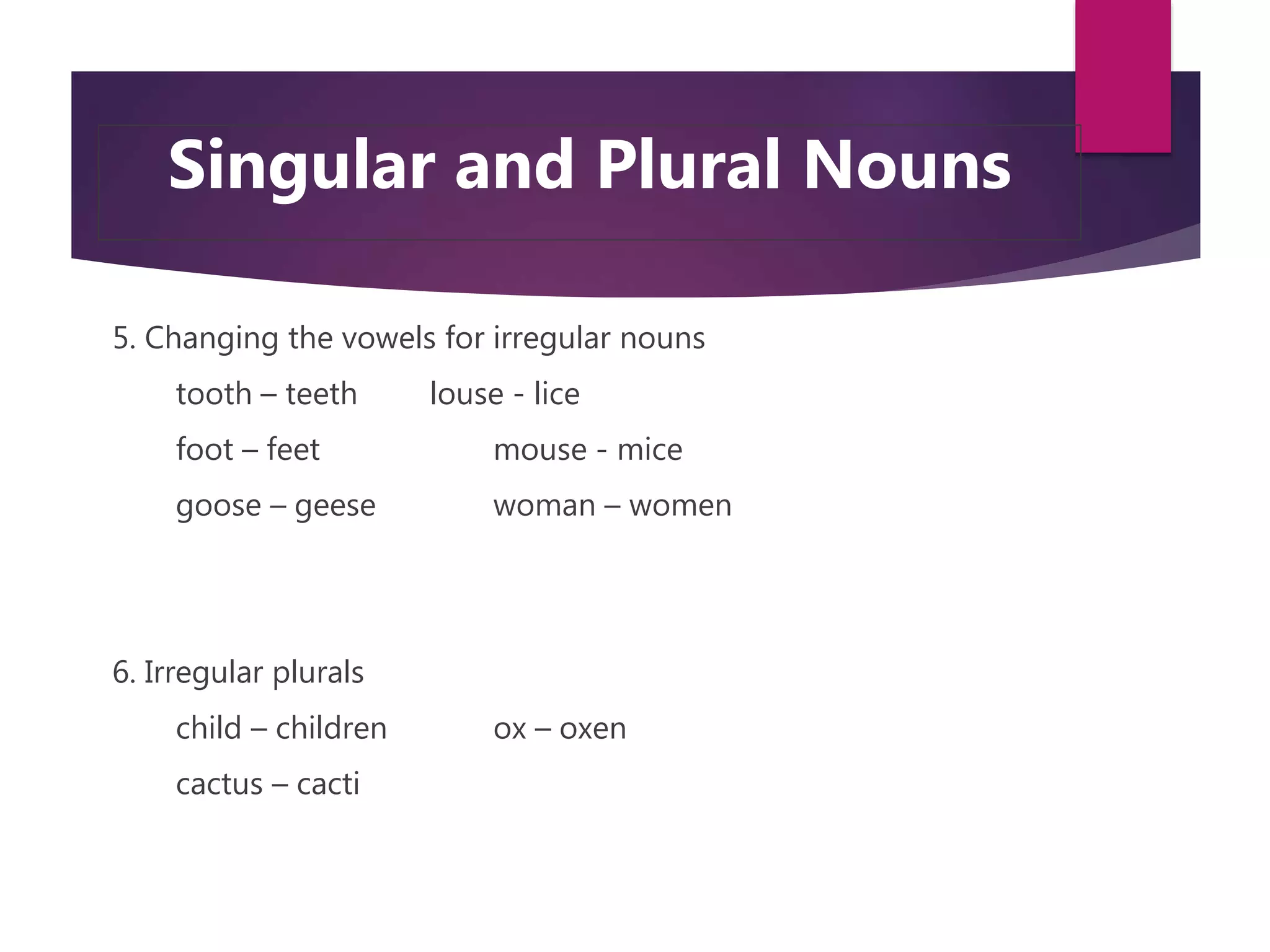 Singular and Plural Nouns

5. Changing the vowels for irregular nouns

tooth – teeth louse - lice

foot – feet mouse - mice

goose – geese woman – women

6. Irregular plurals

child – children ox – oxen

cactus – cacti